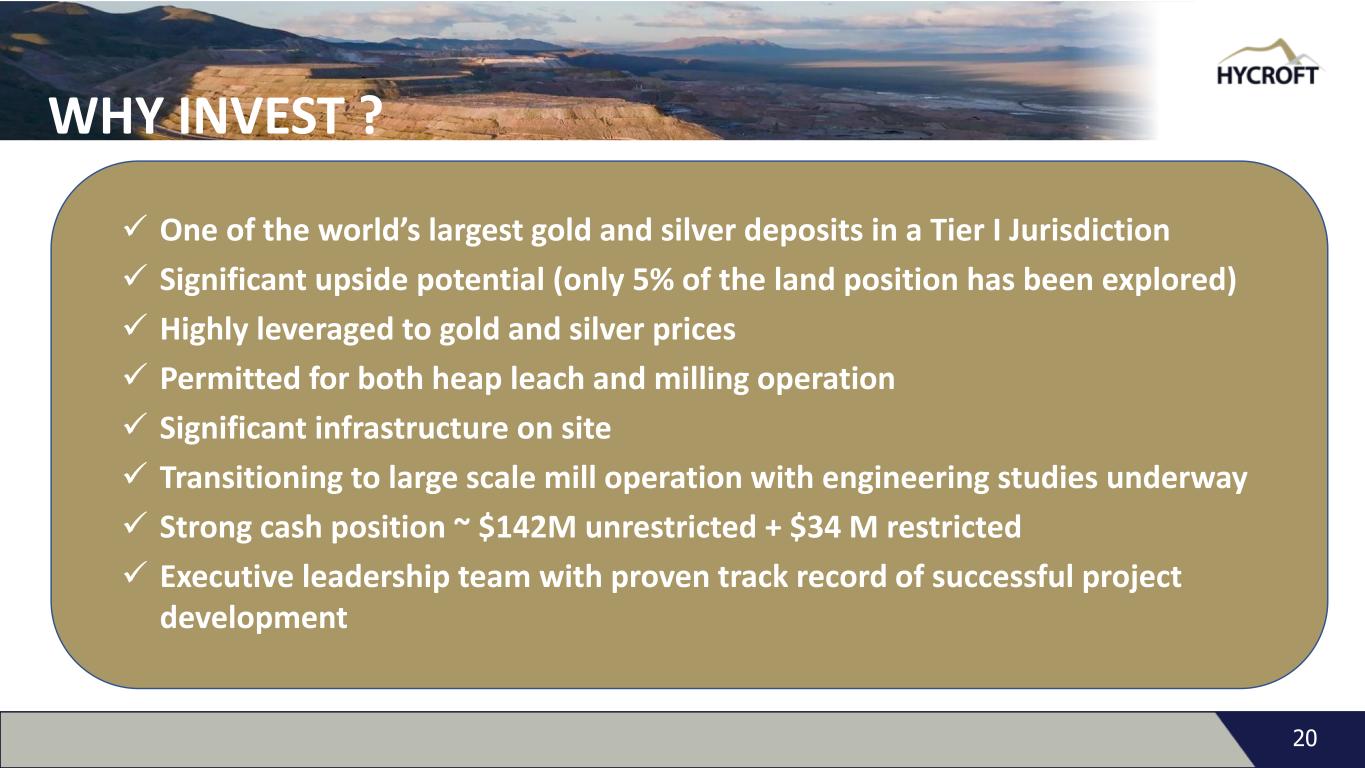 HYCROFT

WHY INVEST ?

✓ One of the world's largest gold and silver deposits in a Tier I Jurisdiction
✓ Significant upside potential (only 5% of the land position has been explored)
✓ Highly leveraged to gold and silver prices
✓ Permitted for both heap leach and milling operation
✓ Significant infrastructure on site
✓ Transitioning to large scale mill operation with engineering studies underway
✓ Strong cash position ~ \$142M unrestricted + \$34 M restricted
✓ Executive leadership team with proven track record of successful project development

20